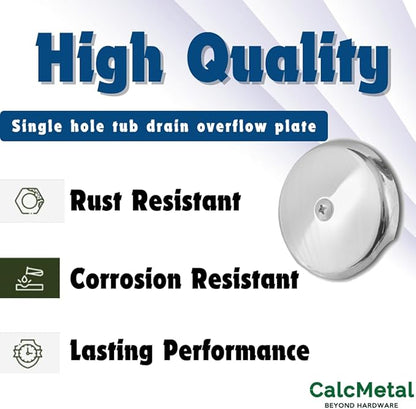 High Quality

Single hole tub drain overflow plate

Rust Resistant

Corrosion Resistant

Lasting Performance

CalcMetal
BEYOND HARDWARE